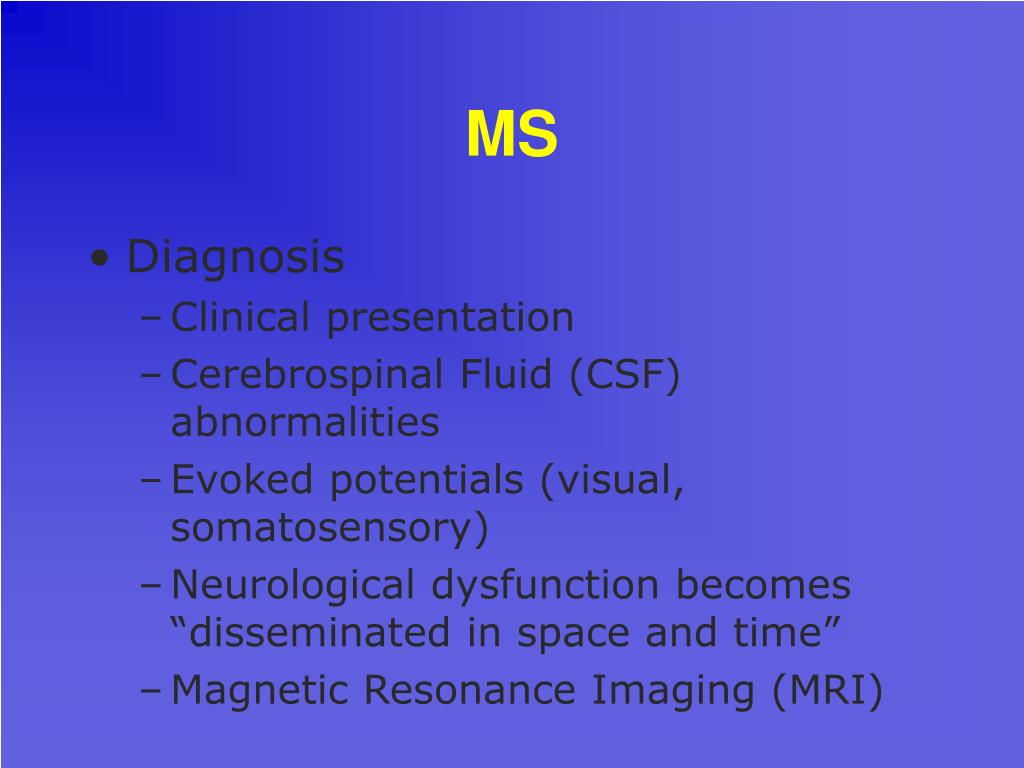 MS

• Diagnosis
– Clinical presentation
– Cerebrospinal Fluid (CSF) abnormalities
– Evoked potentials (visual, somatosensory)
– Neurological dysfunction becomes “disseminated in space and time”
– Magnetic Resonance Imaging (MRI)